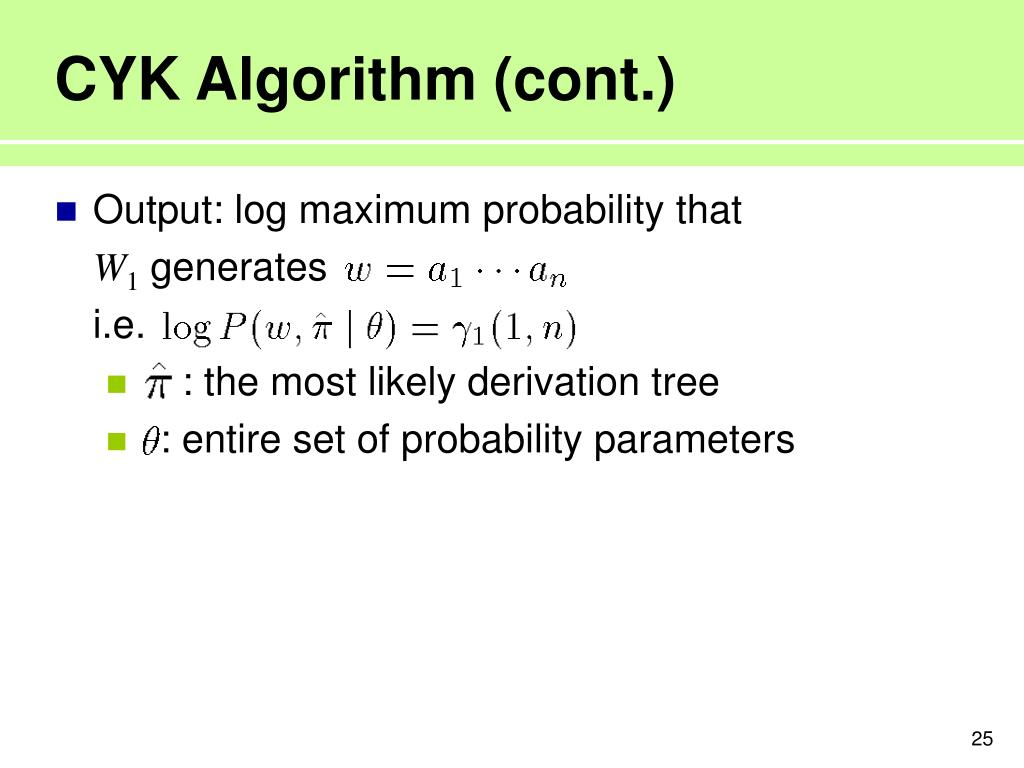 CYK Algorithm (cont.)

Output: log maximum probability that $W_1$ generates $w = a_1 \cdots a_n$
i.e. $\log P(w, \hat{\pi} \mid \theta) = \gamma_1(1, n)$

$\hat{\pi}$ : the most likely derivation tree

$\theta$: entire set of probability parameters

25